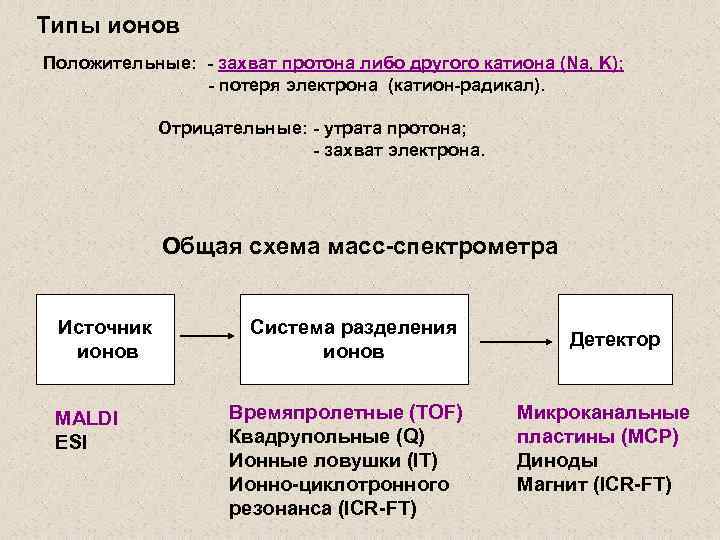 Типы ионов

Положительные: - захват протона либо другого катиона (Na, K);
- потеря электрона (катион-радикал).

Отрицательные: - утрата протона;
- захват электрона.

Общая схема масс-спектрометра

Источник ионов

Система разделения ионов

Детектор

MALDI
ESI

Времяпролетные (TOF)
Квадрупольные (Q)
Ионные ловушки (IT)
Ионно-циклотронного резонанса (ICR-FT)

Микроканальные пластины (MCP)
Диноды
Магнит (ICR-FT)